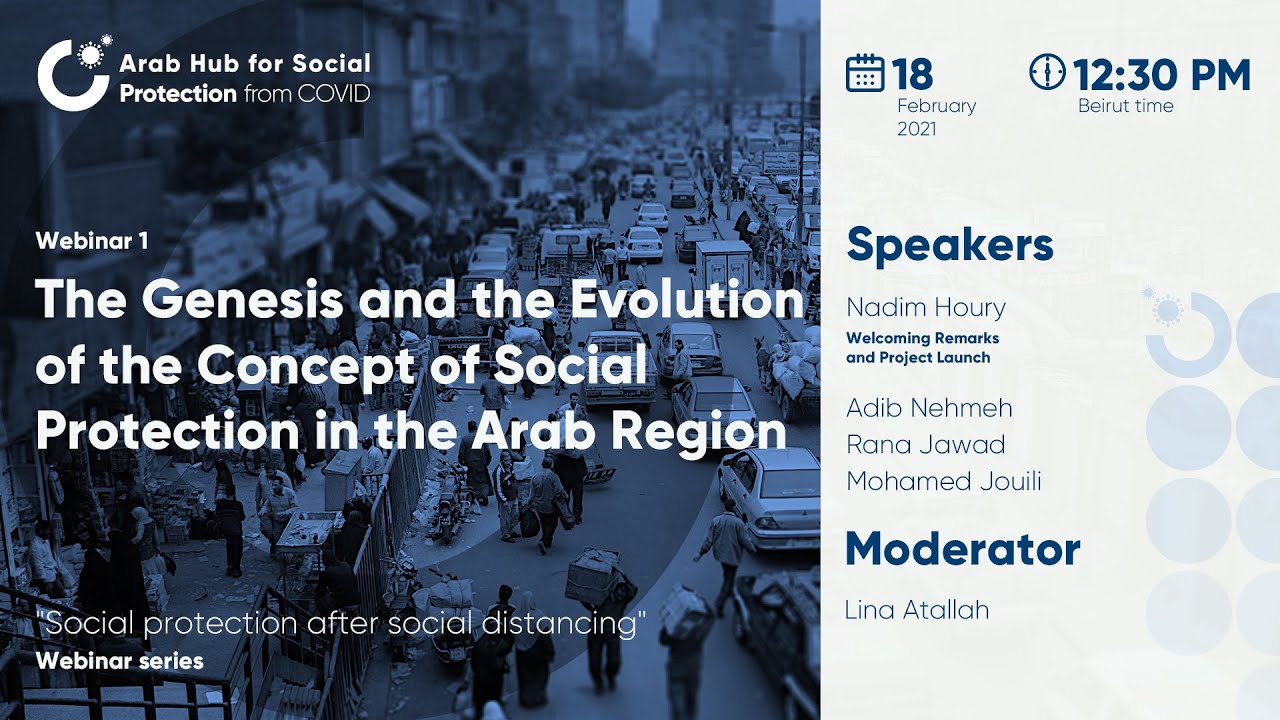 Arab Hub for Social Protection from COVID

Webinar 1

The Genesis and the Evolution of the Concept of Social Protection in the Arab Region

"Social protection after social distancing" Webinar series

18 February 2021

12:30 PM Beirut time

Speakers

Nadim Houry
Welcoming Remarks and Project Launch

Adib Nehmeh
Rana Jawad
Mohamed Jouili

Moderator

Lina Atallah